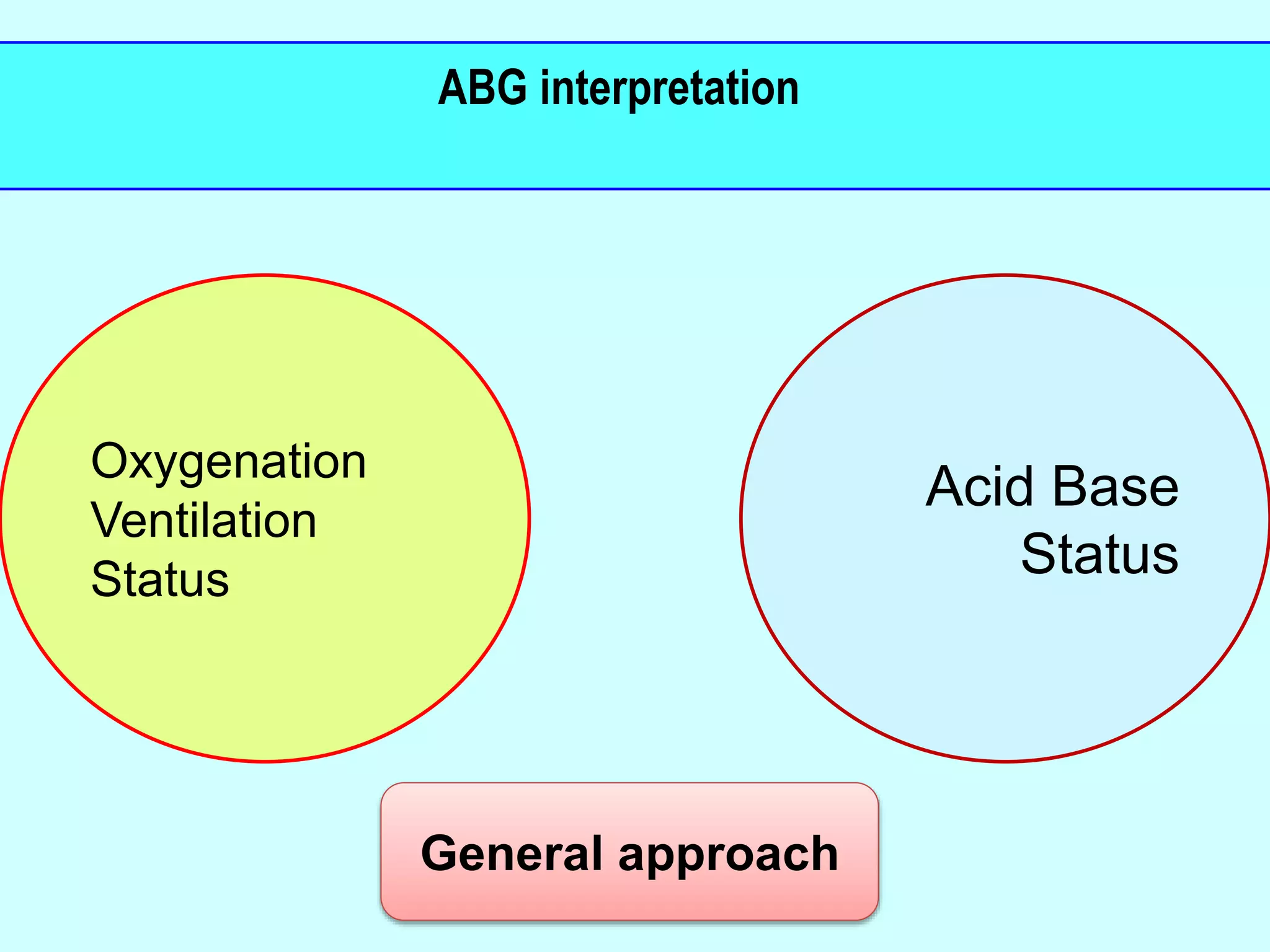 ABG interpretation

Oxygenation
Ventilation
Status

Acid Base
Status

General approach